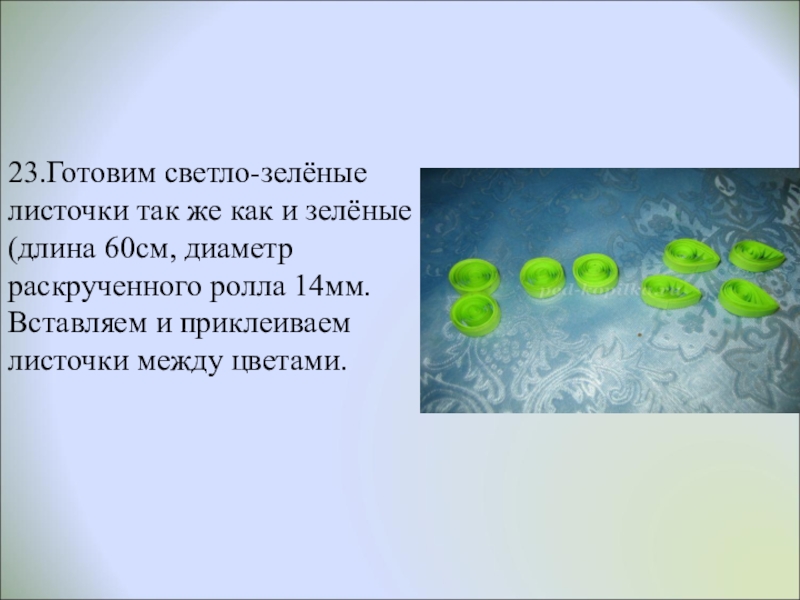 23.Готовим светло-зелёные листочки так же как и зелёные (длина 60см, диаметр раскрученного ролла 14мм. Вставляем и приклеиваем листочки между цветами.

ped-kopilka.ru